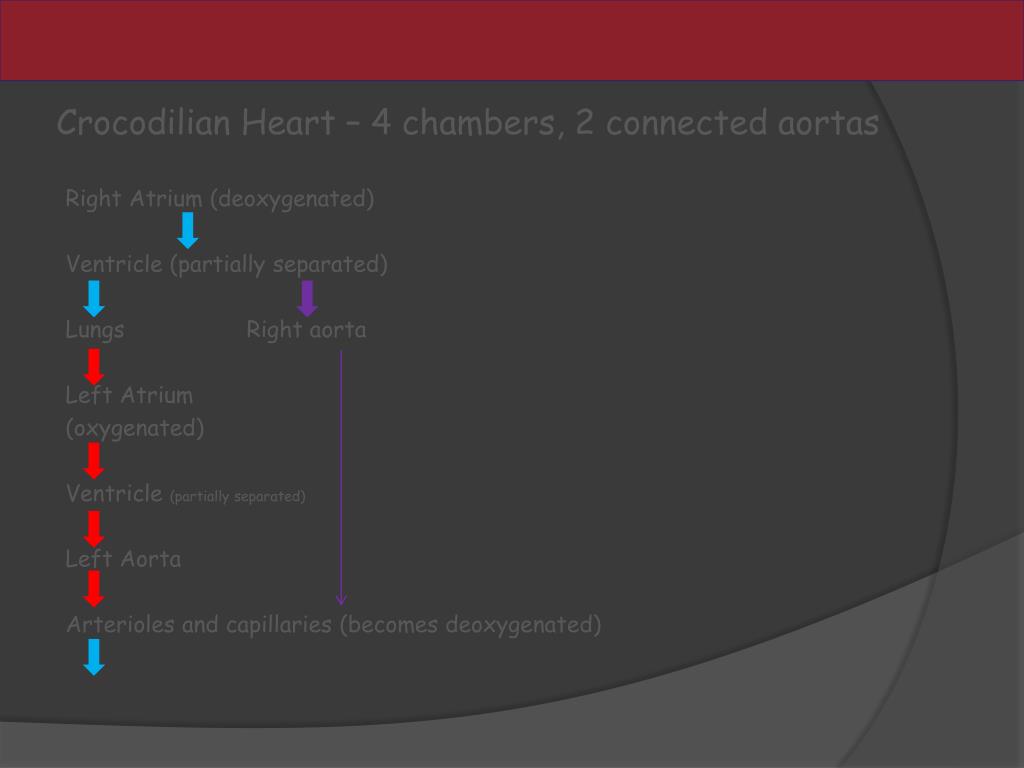 Crocodilian Heart – 4 chambers, 2 connected aortas

Right Atrium (deoxygenated)

Ventricle (partially separated)

Lungs

Right aorta

Left Atrium (oxygenated)

Ventricle (partially separated)

Left Aorta

Arterioles and capillaries (becomes deoxygenated)